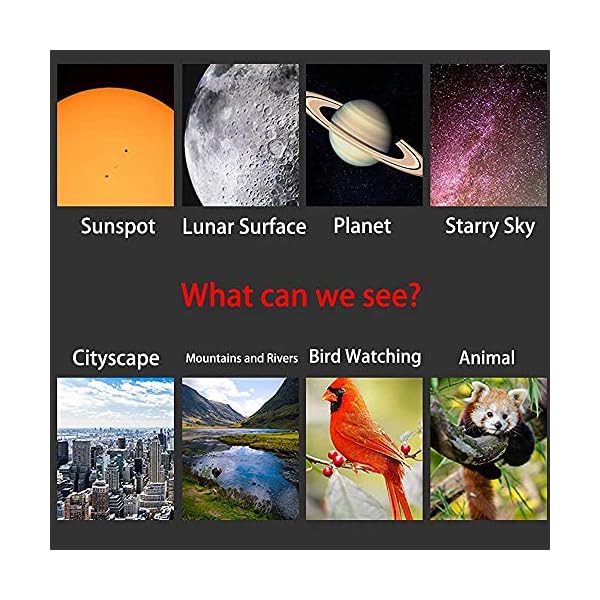 Sunspot Lunar Surface Planet Starry Sky

What can we see?

Cityscape Mountains and Rivers Bird Watching Animal